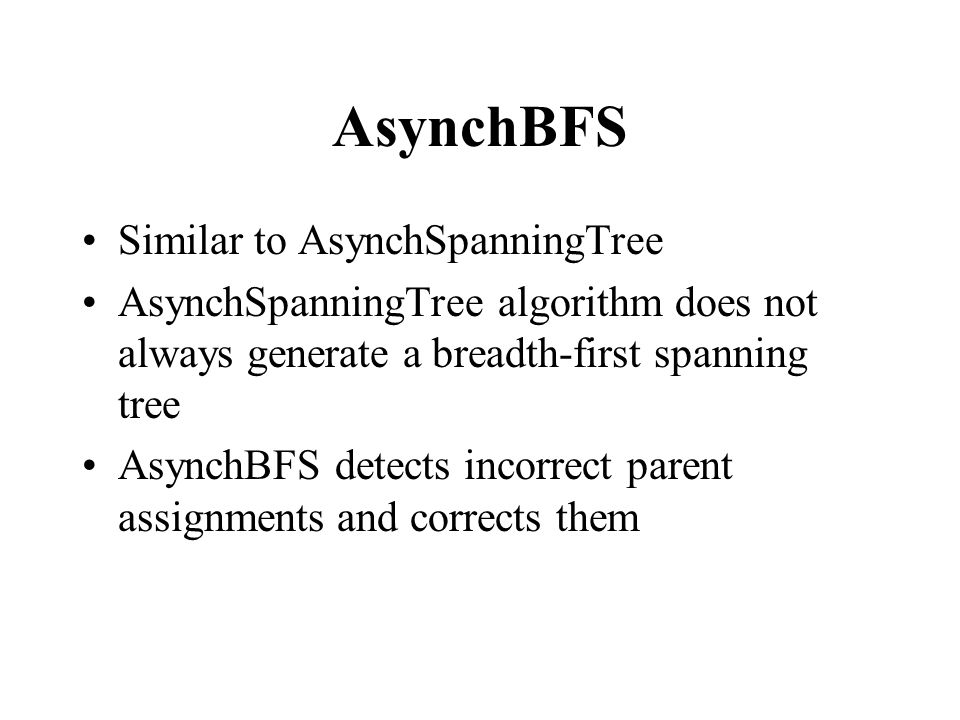 AsynchBFS

• Similar to AsynchSpanningTree
• AsynchSpanningTree algorithm does not always generate a breadth-first spanning tree
• AsynchBFS detects incorrect parent assignments and corrects them